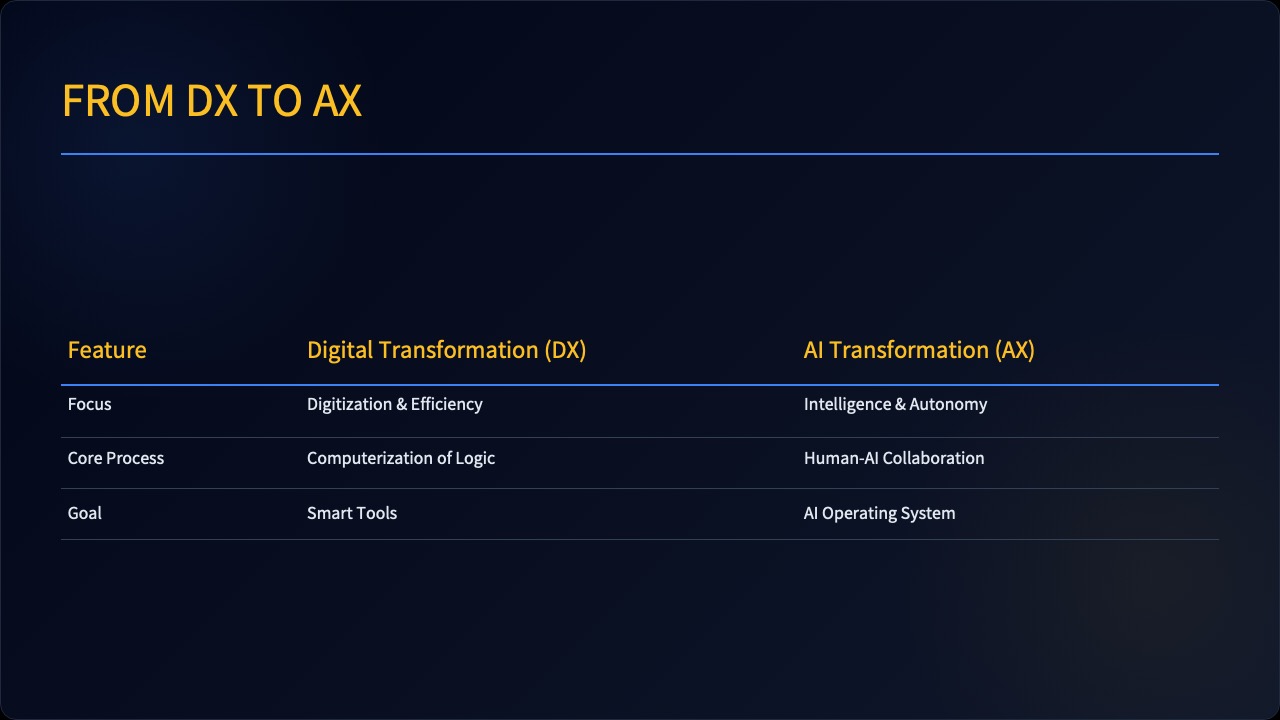 FROM DX TO AX

| Feature | Digital Transformation (DX) | AI Transformation (AX) |
|---|---|---|
| Focus | Digitization & Efficiency | Intelligence & Autonomy |
| Core Process | Computerization of Logic | Human-AI Collaboration |
| Goal | Smart Tools | AI Operating System |